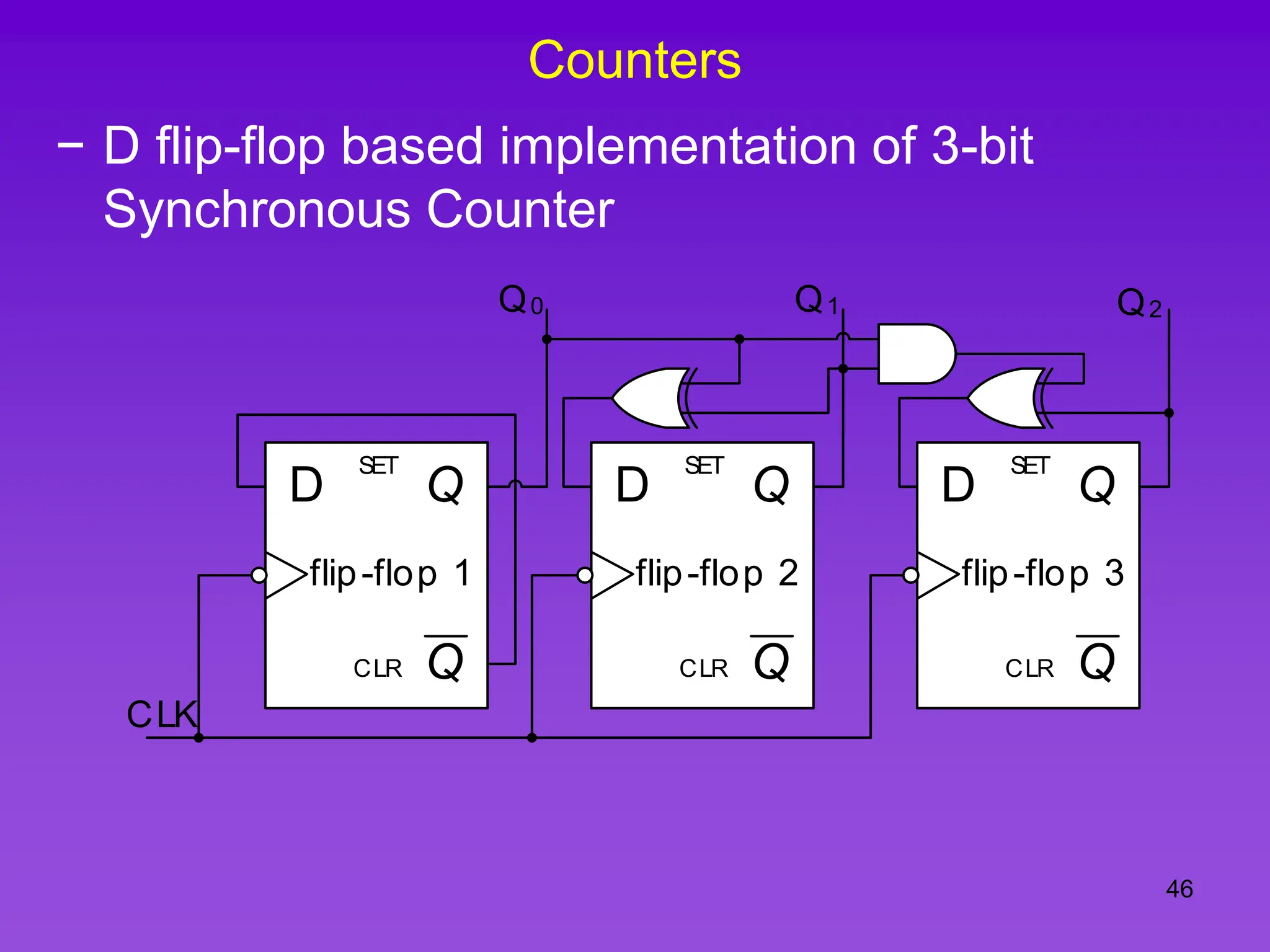 Counters

– D flip-flop based implementation of 3-bit Synchronous Counter

$Q_0$

$Q_1$

$Q_2$

D SET Q

flip-flop 1

CLR $\overline{Q}$

D SET Q

flip-flop 2

CLR $\overline{Q}$

D SET Q

flip-flop 3

CLR $\overline{Q}$

CLK

46